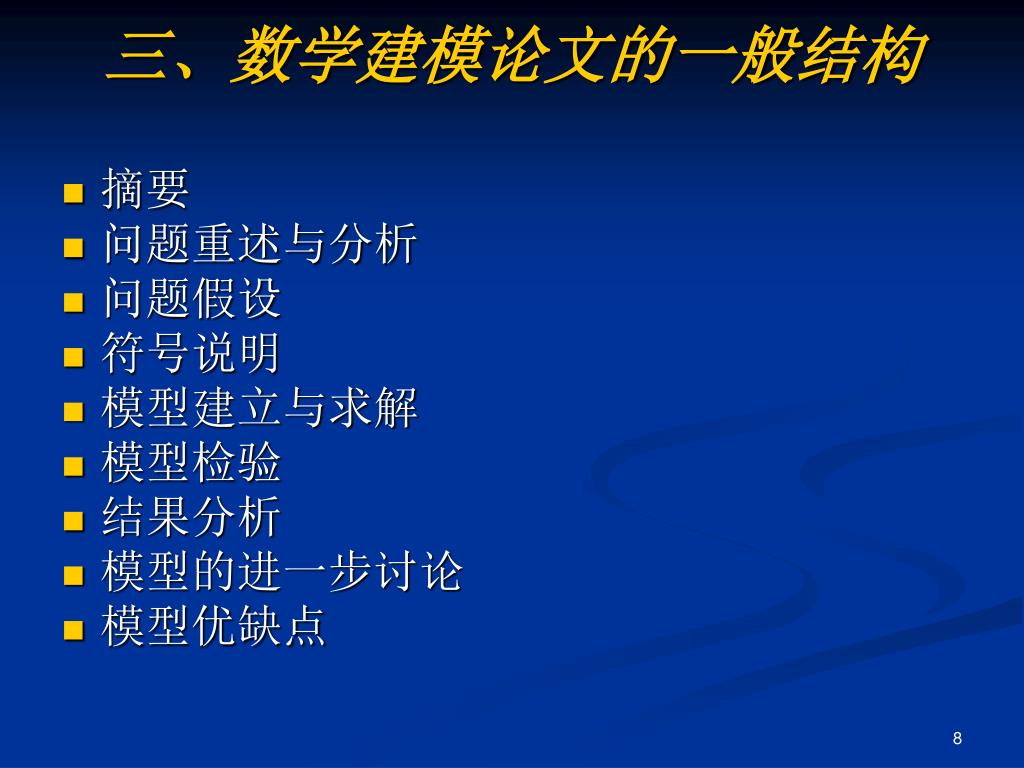 三、数学建模论文的一般结构

- 摘要
- 问题重述与分析
- 问题假设
- 符号说明
- 模型建立与求解
- 模型检验
- 结果分析
- 模型的进一步讨论
- 模型优缺点

8